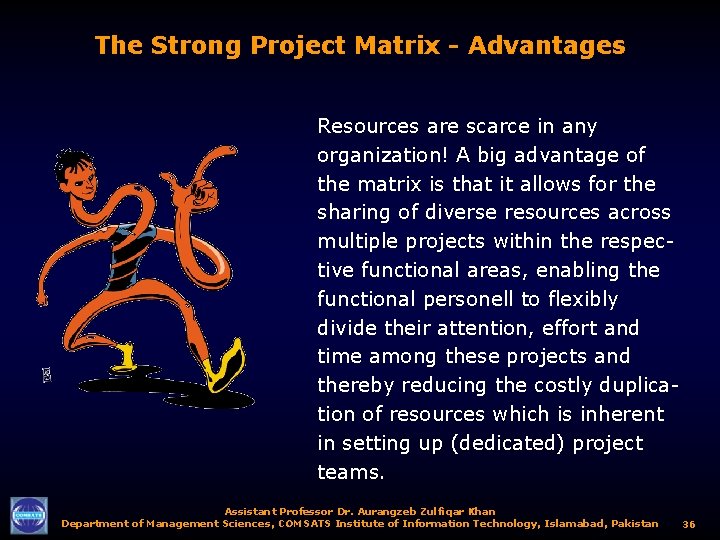 The Strong Project Matrix - Advantages

Resources are scarce in any organization! A big advantage of the matrix is that it allows for the sharing of diverse resources across multiple projects within the respective functional areas, enabling the functional personell to flexibly divide their attention, effort and time among these projects and thereby reducing the costly duplication of resources which is inherent in setting up (dedicated) project teams.

COMSATS

Assistant Professor Dr. Aurangzeb Zulfiqar Khan
Department of Management Sciences, COMSATS Institute of Information Technology, Islamabad, Pakistan 36